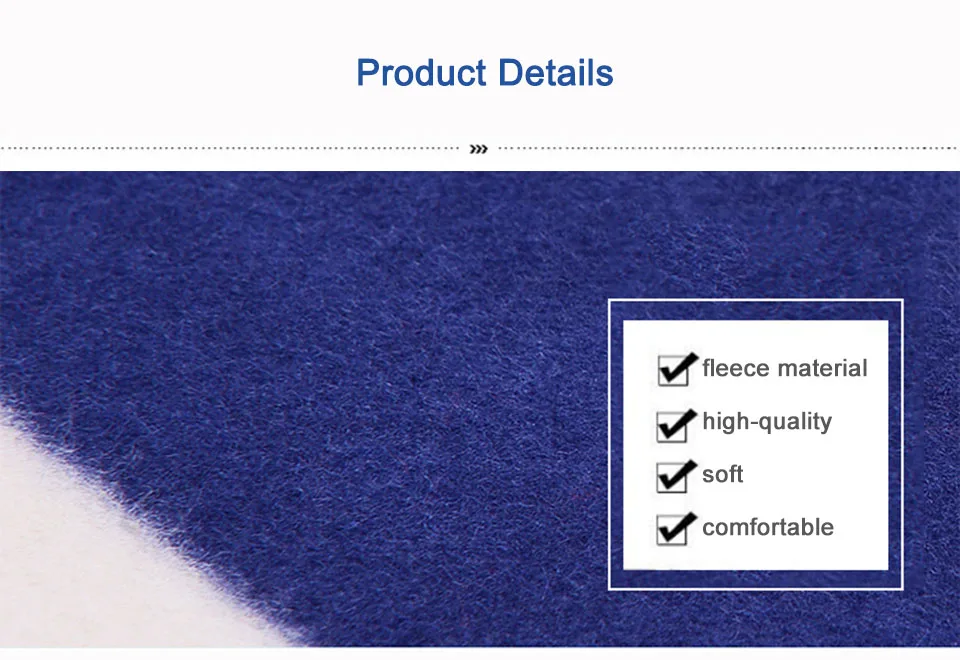 Product Details

fleece material
high-quality
soft
comfortable